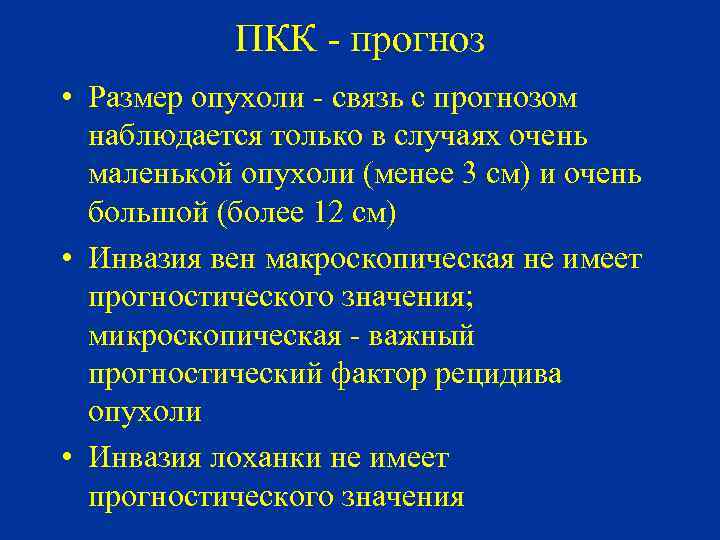 ПКК - прогноз

• Размер опухоли - связь с прогнозом наблюдается только в случаях очень маленькой опухоли (менее 3 см) и очень большой (более 12 см)

• Инвазия вен макроскопическая не имеет прогностического значения; микроскопическая - важный прогностический фактор рецидива опухоли

• Инвазия лоханки не имеет прогностического значения